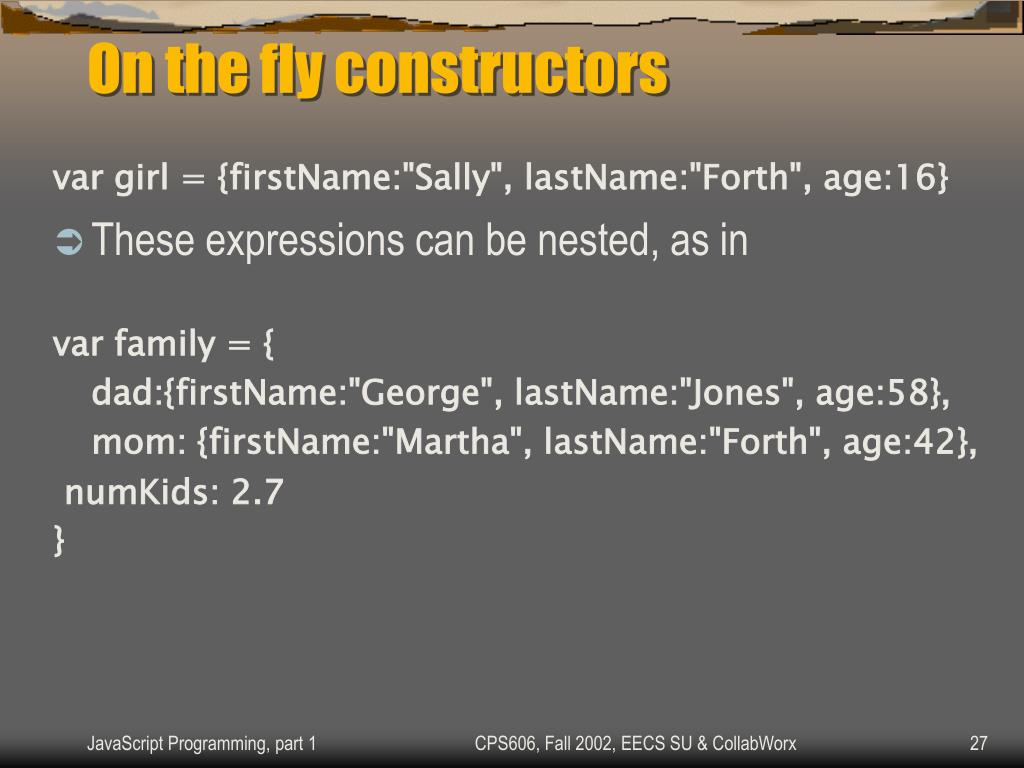 On the fly constructors

var girl = {firstName:"Sally", lastName:"Forth", age:16}

These expressions can be nested, as in

var family = {
dad:{firstName:"George", lastName:"Jones", age:58},
mom: {firstName:"Martha", lastName:"Forth", age:42},
numKids: 2.7
}

JavaScript Programming, part 1

CPS606, Fall 2002, EECS SU & CollabWorx

27